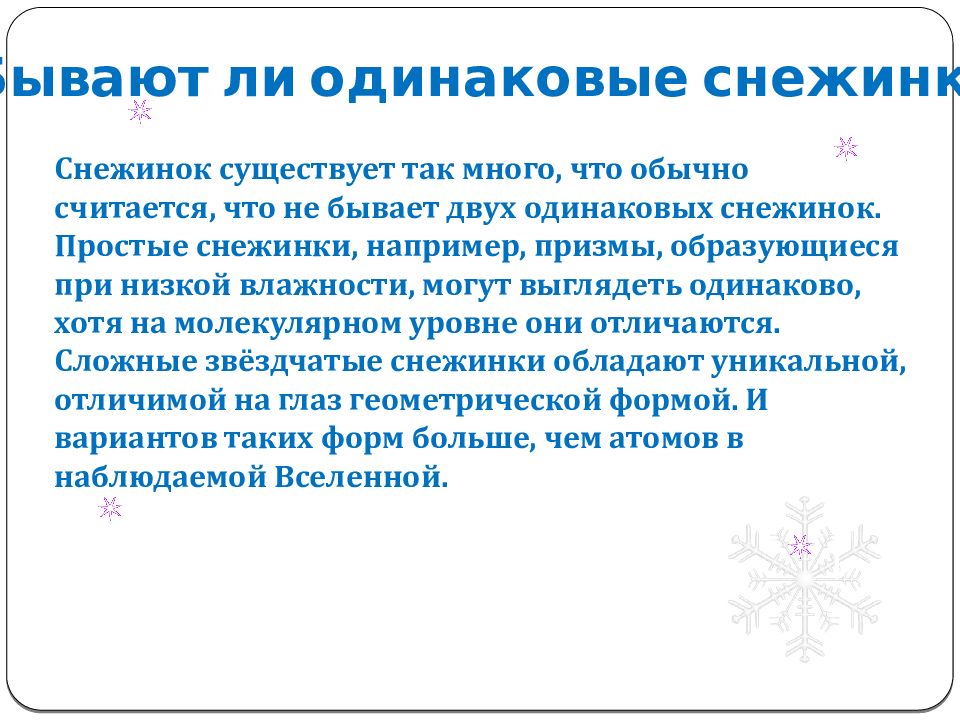 Бывают ли одинаковые снежинк

Снежинок существует так много, что обычно считается, что не бывает двух одинаковых снежинок. Простые снежинки, например, призмы, образующиеся при низкой влажности, могут выглядеть одинаково, хотя на молекулярном уровне они отличаются. Сложные звёздчатые снежинки обладают уникальной, отличимой на глаз геометрической формой. И вариантов таких форм больше, чем атомов в наблюдаемой Вселенной.